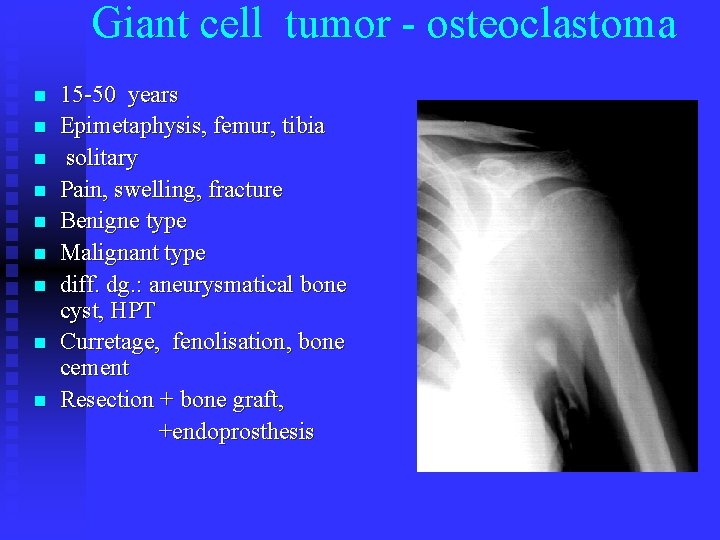 Giant cell tumor - osteoclastoma

- 15-50 years
- Epimetaphysis, femur, tibia
- solitary
- Pain, swelling, fracture
- Benigne type
- Malignant type
- diff. dg.: aneurysmatical bone cyst, HPT
- Curretage, fenolisation, bone cement
- Resection + bone graft, +endoprosthesis